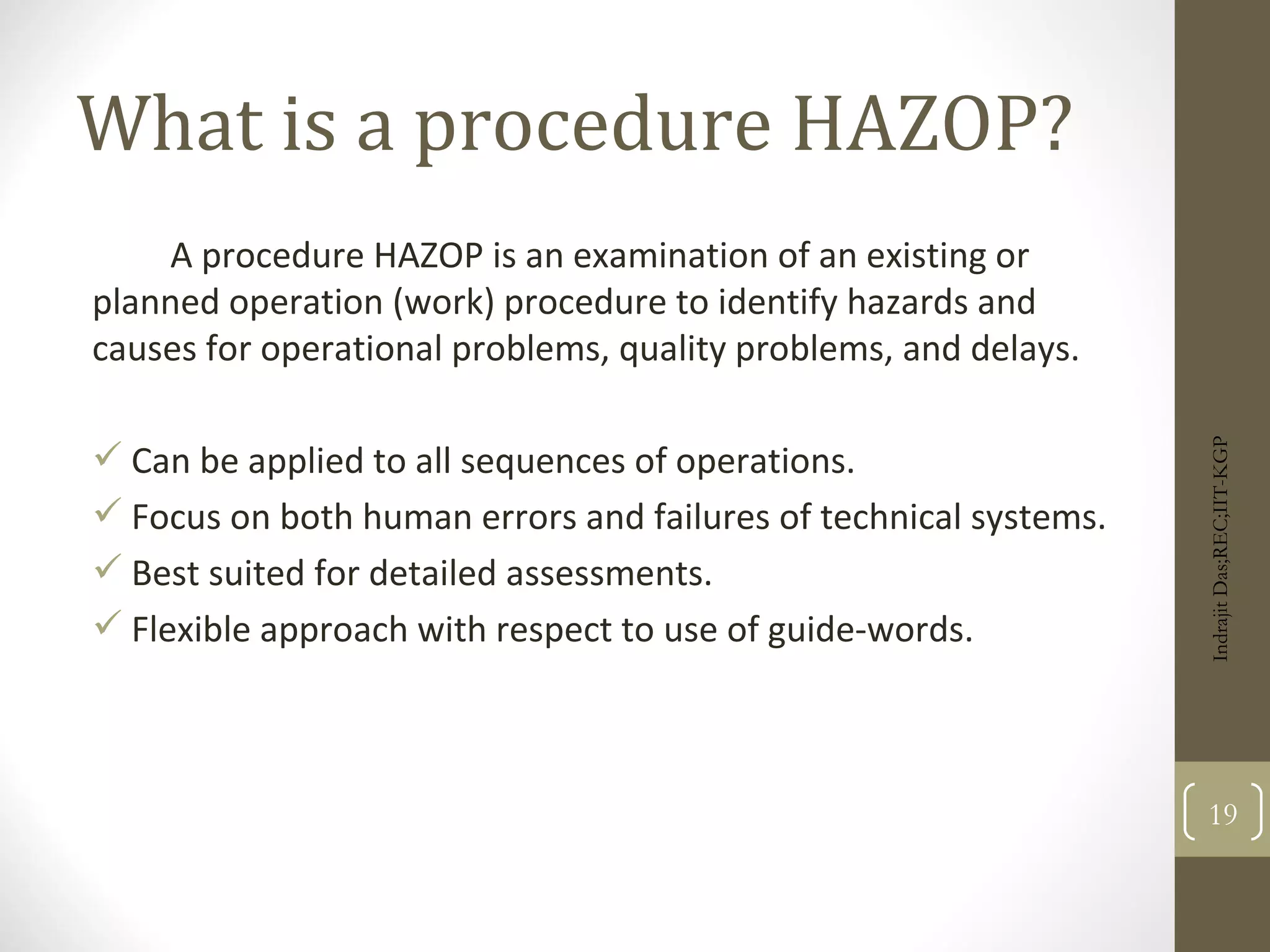 What is a procedure HAZOP?

A procedure HAZOP is an examination of an existing or planned operation (work) procedure to identify hazards and causes for operational problems, quality problems, and delays.

✓ Can be applied to all sequences of operations.
✓ Focus on both human errors and failures of technical systems.
✓ Best suited for detailed assessments.
✓ Flexible approach with respect to use of guide-words.

Indrajit Das;REC;IIT-KGP

19